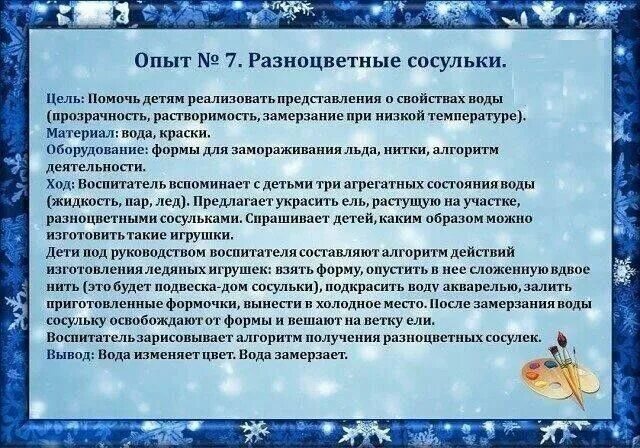 Опыт № 7. Разноцветные сосульки.

Цель: Помочь детям реализовать представления о свойствах воды (прозрачность, растворимость, замерзание при низкой температуре).
Материал: вода, краски.
Оборудование: формы для замораживания льда, нитки, алгоритм деятельности.
Ход: Воспитатель вспоминает с детьми три агрегатных состояния воды (жидкость, пар, лед). Предлагает украсить ель, растущую на участке, разноцветными сосульками. Спрашивает детей, каким образом можно изготовить такие игрушки.
Дети под руководством воспитателя составляют алгоритм действий изготовления ледяных игрушек: взять форму, опустить в нее сложенную вдвое нить (это будет подвеска-дом сосульки), подкрасить воду акварелью, залить приготовленные формочки, вынести в холодное место. После замерзания воды сосульку освобождают от формы и вешают на ветку ели.
Воспитатель зарисовывает алгоритм получения разноцветных сосулек.
Вывод: Вода изменяет цвет. Вода замерзает.